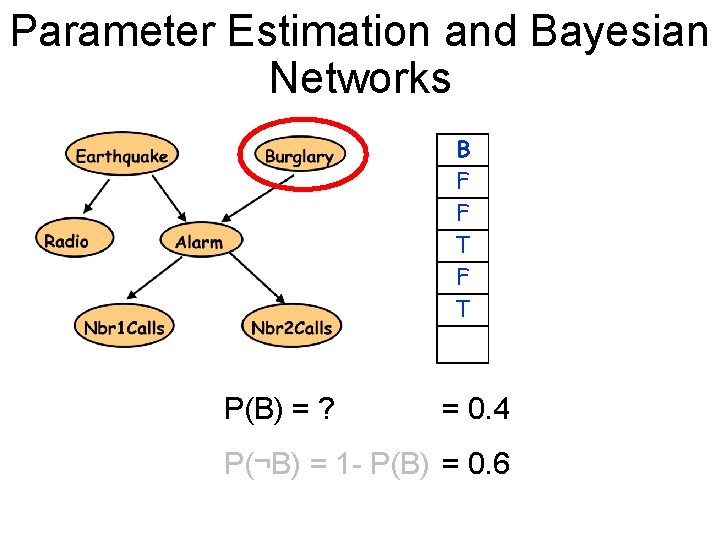 Parameter Estimation and Bayesian Networks

Earthquake

Burglary

Radio

Alarm

Nbr1Calls

Nbr2Calls

| B |
|---|
| F |
| F |
| T |
| F |
| T |
| |

P(B) = ? = 0.4

P(¬B) = 1- P(B) = 0.6